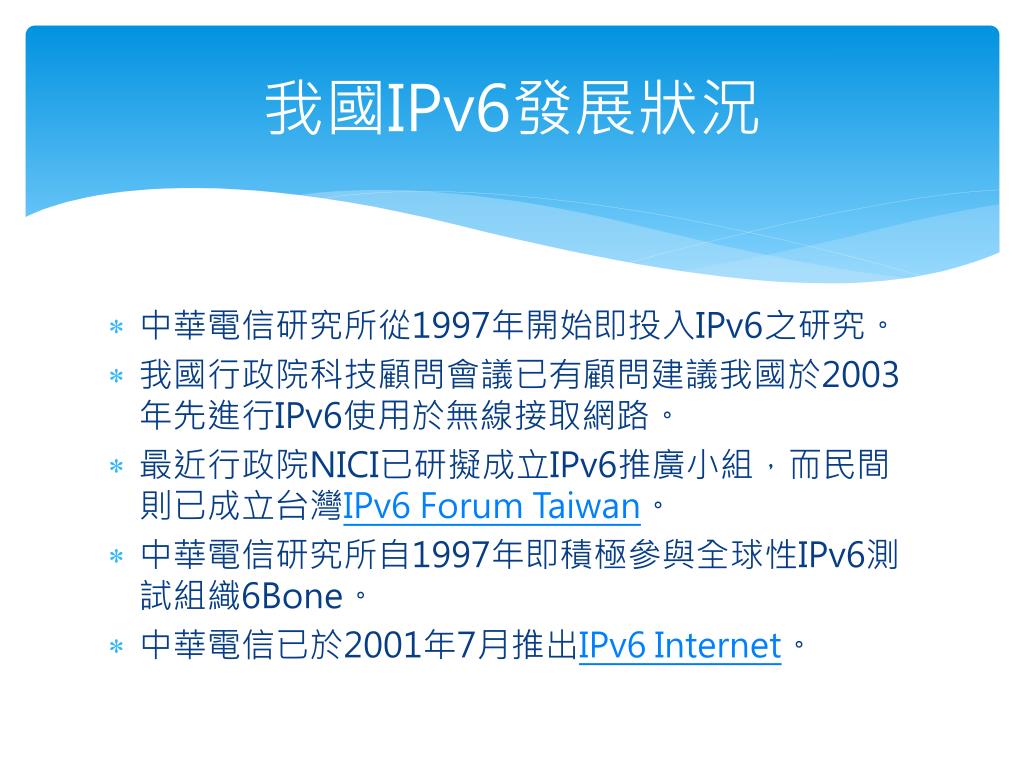 我國IPv6發展狀況

∗ 中華電信研究所從1997年開始即投入IPv6之研究。

∗ 我國行政院科技顧問會議已有顧問建議我國於2003年先進行IPv6使用於無線接取網路。

∗ 最近行政院NICI已研擬成立IPv6推廣小組，而民間則已成立台灣IPv6 Forum Taiwan。

∗ 中華電信研究所自1997年即積極參與全球性IPv6測試組織6Bone。

∗ 中華電信已於2001年7月推出IPv6 Internet。